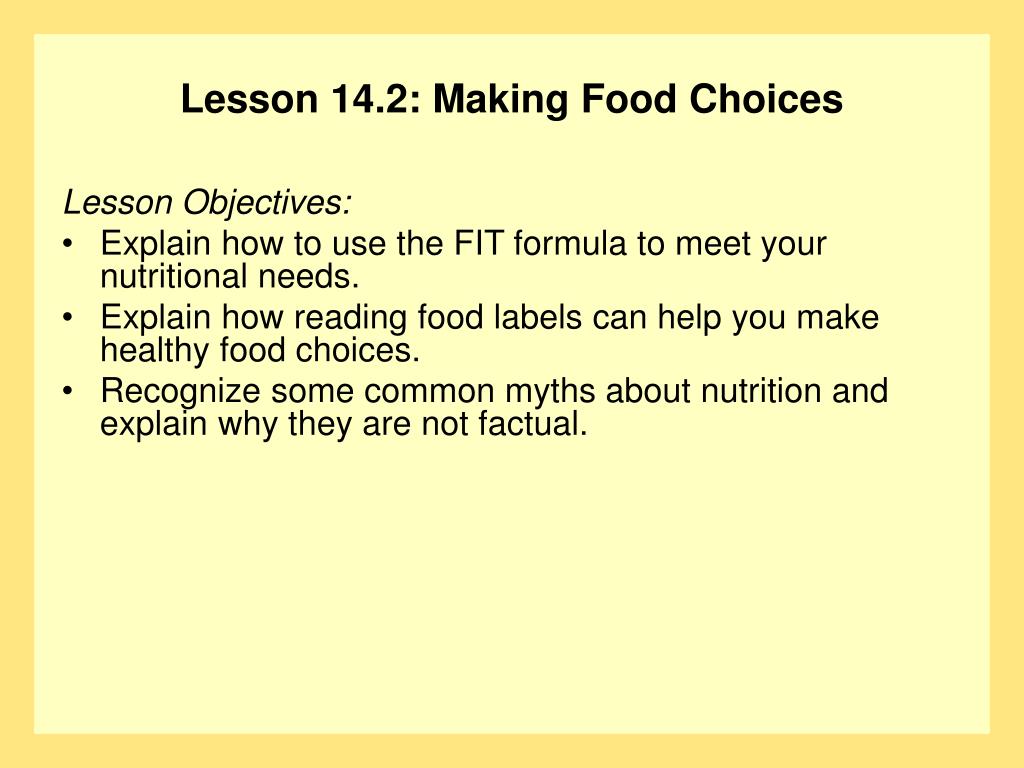 Lesson 14.2: Making Food Choices

Lesson Objectives:

• Explain how to use the FIT formula to meet your nutritional needs.
• Explain how reading food labels can help you make healthy food choices.
• Recognize some common myths about nutrition and explain why they are not factual.